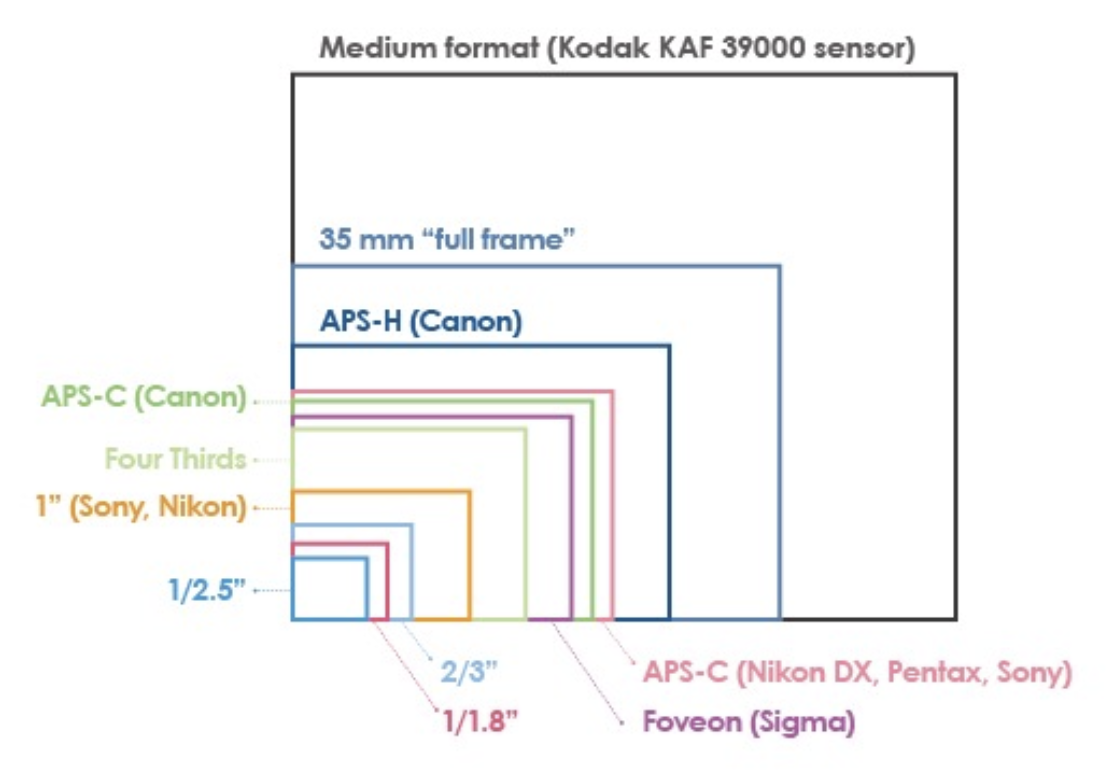 Medium format (Kodak KAF 39000 sensor)

35 mm “full frame”

APS-H (Canon)

APS-C (Canon)

Four Thirds

1” (Sony, Nikon)

1/2.5”

2/3”

1/1.8”

APS-C (Nikon DX, Pentax, Sony)

Foveon (Sigma)